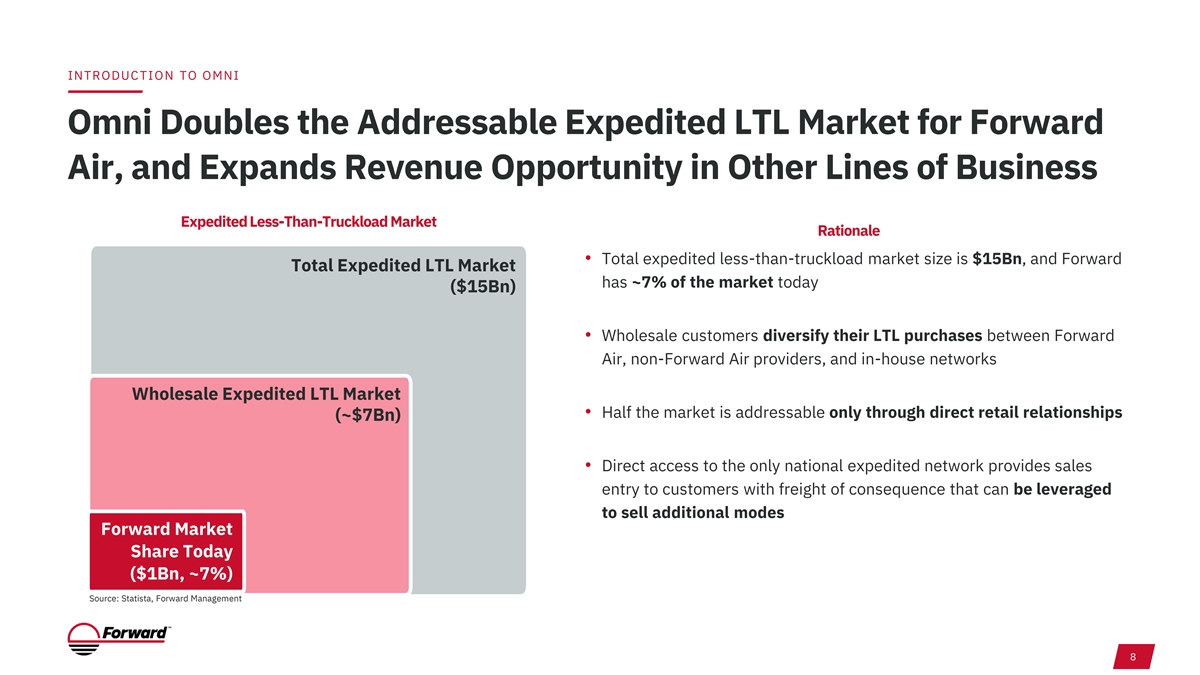 INTRODUCTION TO OMNI

Omni Doubles the Addressable Expedited LTL Market for Forward Air, and Expands Revenue Opportunity in Other Lines of Business

Expedited Less-Than-Truckload Market

Total Expedited LTL Market ($15Bn)

Wholesale Expedited LTL Market (~$7Bn)

Forward Market Share Today ($1Bn, ~7%)

Source: Statista, Forward Management

Rationale

• Total expedited less-than-truckload market size is $15Bn, and Forward has ~7% of the market today

• Wholesale customers diversify their LTL purchases between Forward Air, non-Forward Air providers, and in-house networks

• Half the market is addressable only through direct retail relationships

• Direct access to the only national expedited network provides sales entry to customers with freight of consequence that can be leveraged to sell additional modes

Forward™

8